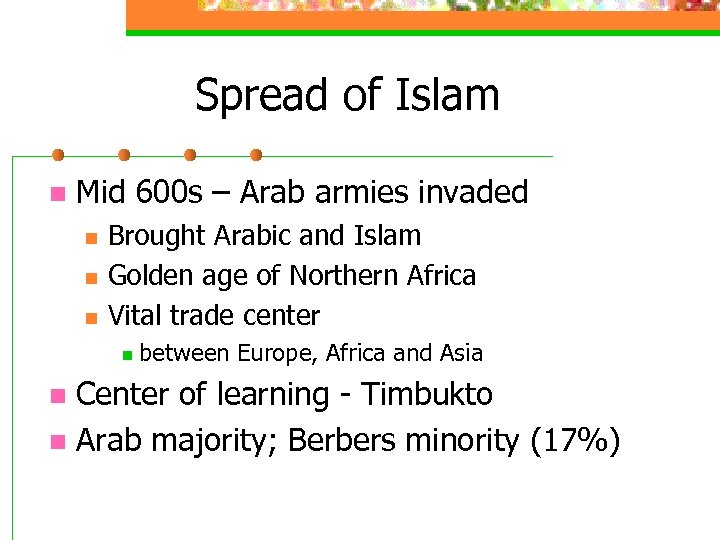 Spread of Islam

Mid 600s – Arab armies invaded
Brought Arabic and Islam
Golden age of Northern Africa
Vital trade center
between Europe, Africa and Asia
Center of learning - Timbukto
Arab majority; Berbers minority (17%)